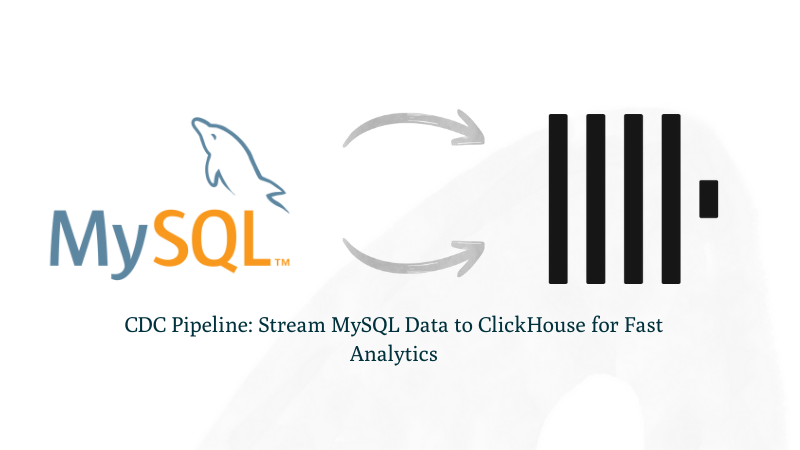 MySQL™

CDC Pipeline: Stream MySQL Data to ClickHouse for Fast Analytics